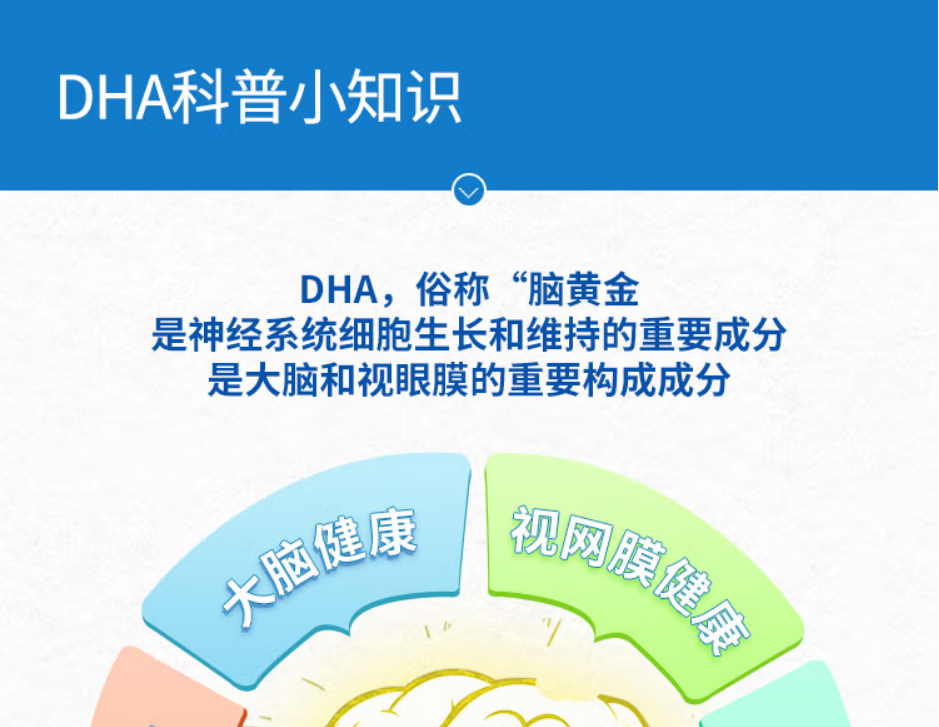 DHA科普小知识

DHA，俗称“脑黄金
是神经系统细胞生长和维持的重要成分
是大脑和视眼膜的重要构成成分

大脑健康

视网膜健康